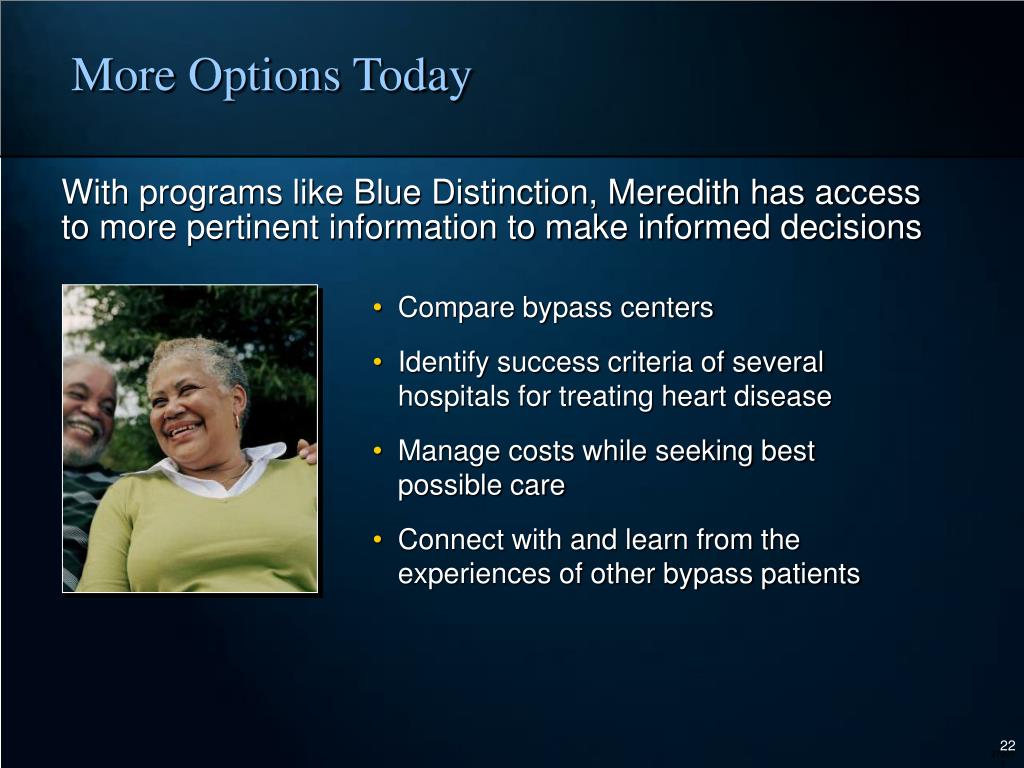 More Options Today

With programs like Blue Distinction, Meredith has access to more pertinent information to make informed decisions

• Compare bypass centers
• Identify success criteria of several hospitals for treating heart disease
• Manage costs while seeking best possible care
• Connect with and learn from the experiences of other bypass patients

22